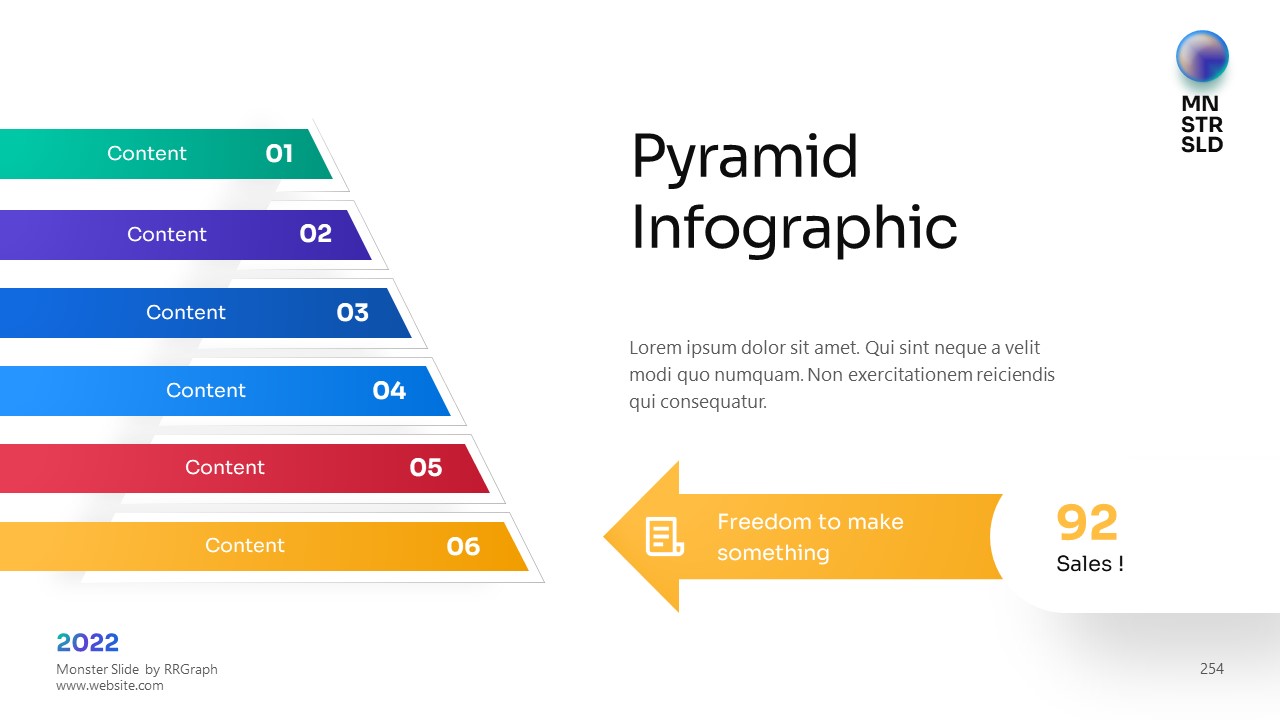 MN
STR
SLD

Content 01

Content 02

Content 03

Content 04

Content 05

Content 06

Pyramid Infographic

Lorem ipsum dolor sit amet. Qui sint neque a velit modi quo numquam. Non exercitationem reiciendis qui consequatur.

Freedom to make something

92
Sales !

2022
Monster Slide by RRGraph
www.website.com

254